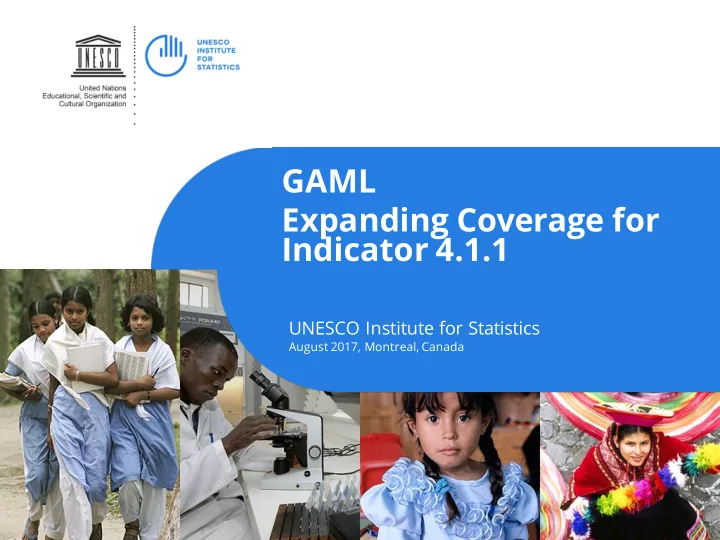 UNESCO

United Nations
Educational, Scientific and
Cultural Organization

UNESCO
INSTITUTE
FOR
STATISTICS

GAML
Expanding Coverage for Indicator 4.1.1

UNESCO Institute for Statistics
August 2017, Montreal, Canada